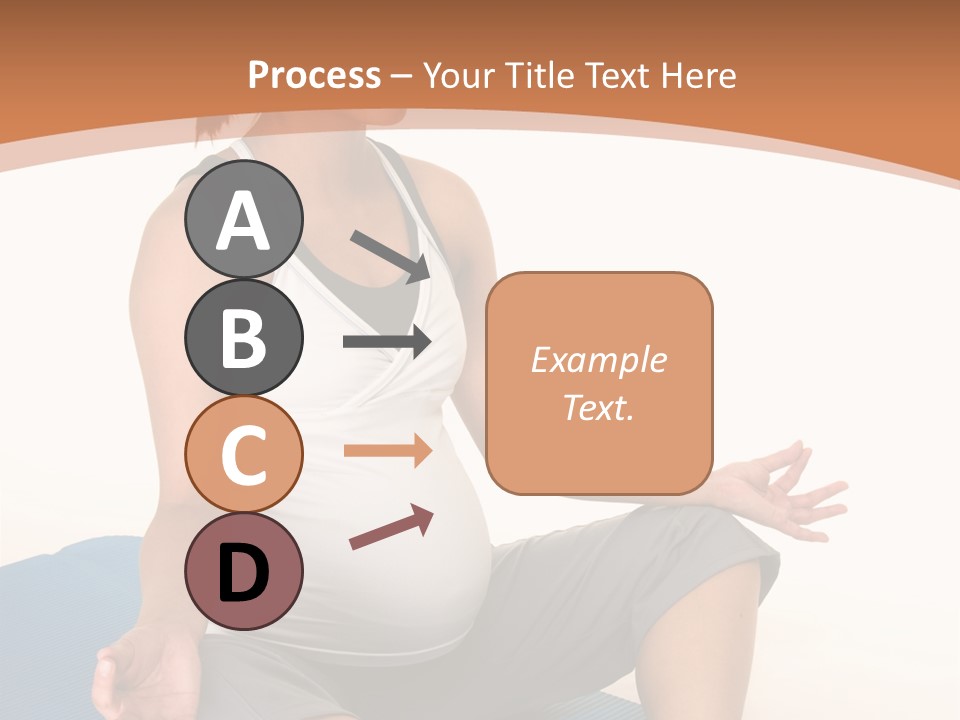 Process – Your Title Text Here

A

B

C

D

Example Text.